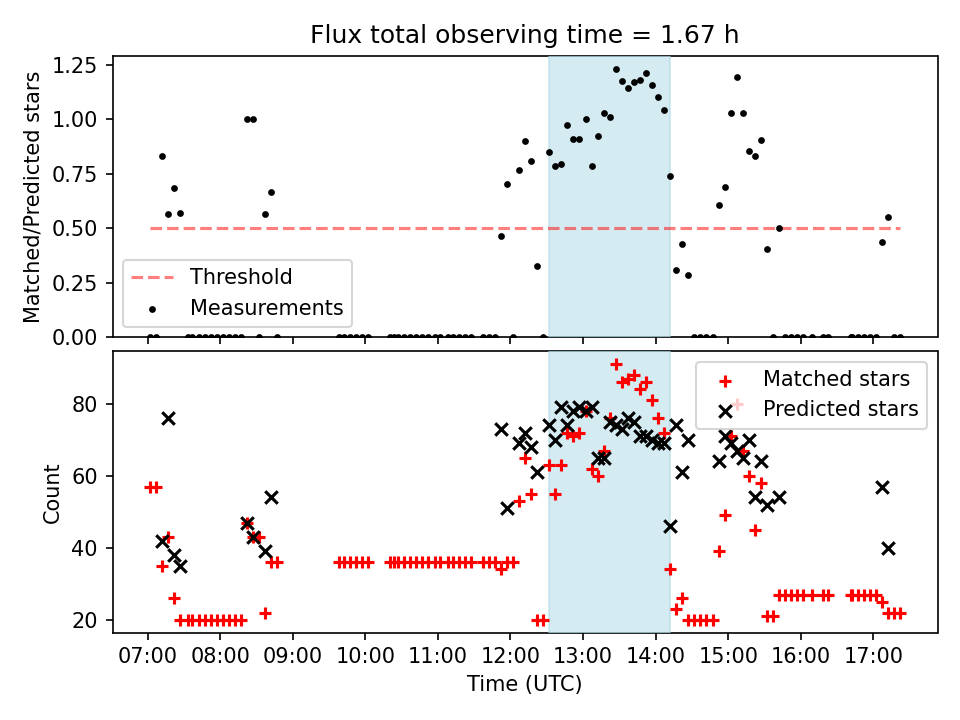 Flux total observing time = 1.67 h

Matched/Predicted stars

1.25
1.00
0.75
0.50
0.25
0.00

Threshold
Measurements

Count

80
60
40
20

Matched stars
Predicted stars

07:00 08:00 09:00 10:00 11:00 12:00 13:00 14:00 15:00 16:00 17:00

Time (UTC)